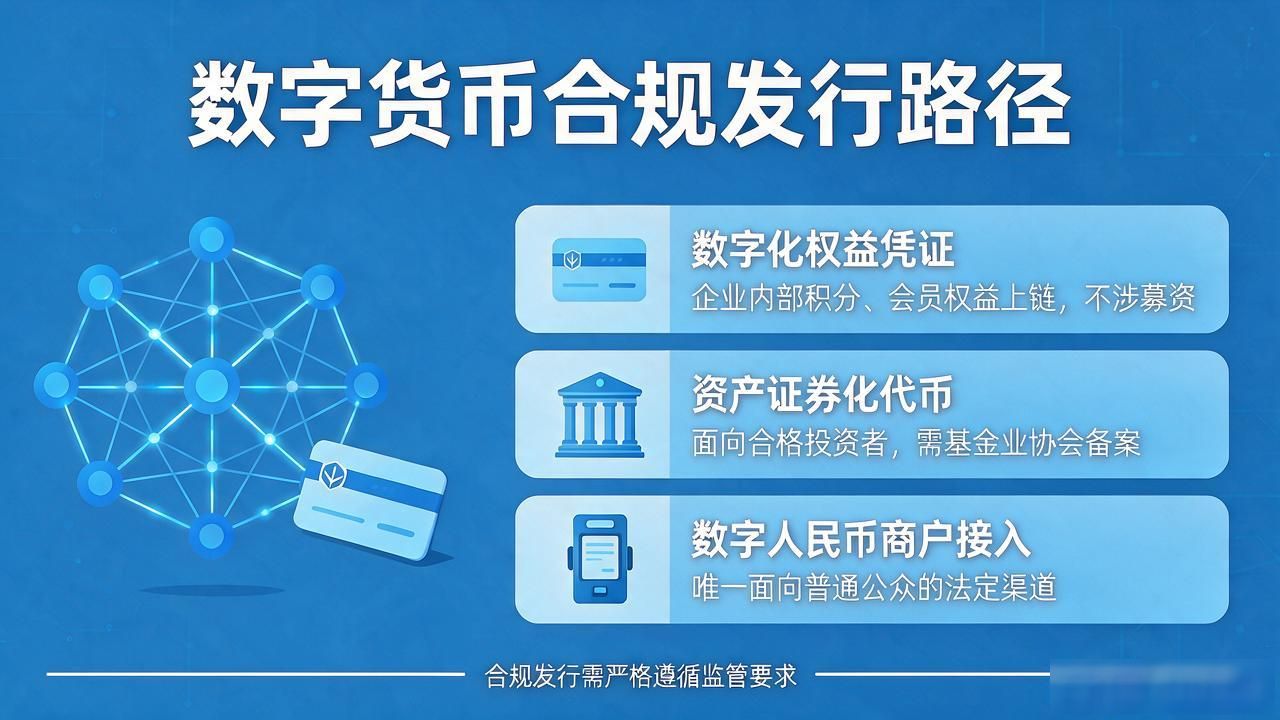 数字货币合规发行路径

数字化权益凭证
企业内部积分、会员权益上链，不涉募资

资产证券化代币
面向合格投资者，需基金业协会备案

数字人民币商户接入
唯一面向普通公众的法定渠道

合规发行需严格遵循监管要求